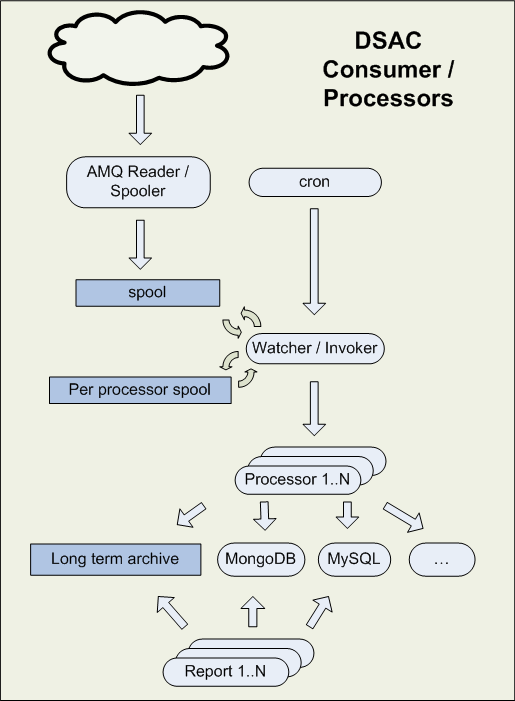 DSAC Consumer / Processors

AMQ Reader / Spooler

cron

spool

Watcher / Invoker

Per processor spool

Processor 1..N

Long term archive

MongoDB

MySQL

…

Report 1..N